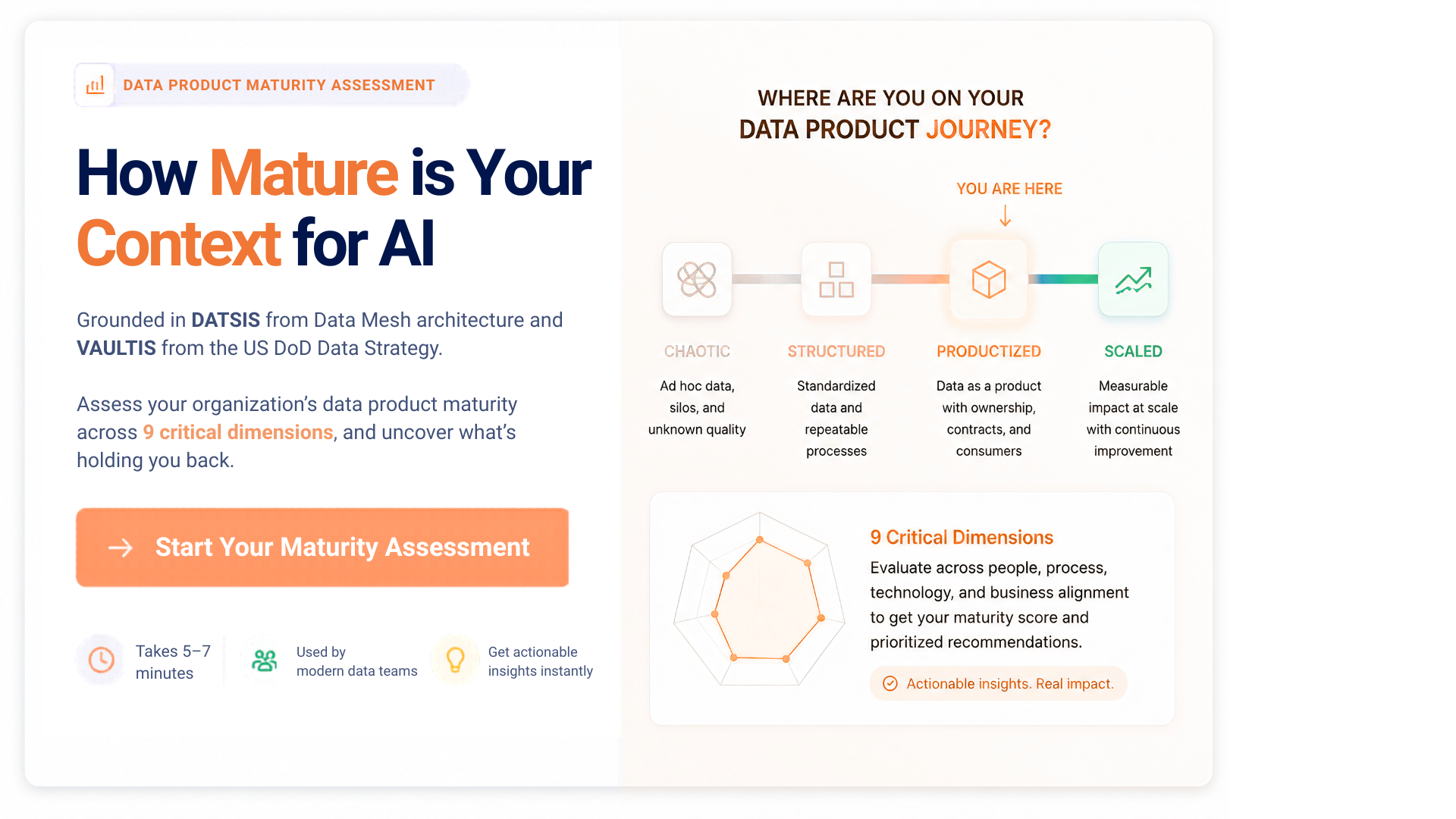 DATA PRODUCT MATURITY ASSESSMENT

How Mature is Your Context for AI

Grounded in DATSIS from Data Mesh architecture and VAULTIS from the US DoD Data Strategy.

Assess your organization's data product maturity across 9 critical dimensions, and uncover what's holding you back.

Start Your Maturity Assessment

Takes 5–7 minutes

Used by modern data teams

Get actionable insights instantly

WHERE ARE YOU ON YOUR DATA PRODUCT JOURNEY?

YOU ARE HERE

CHAOTIC

Ad hoc data, silos, and unknown quality

STRUCTURED

Standardized data and repeatable processes

PRODUCTIZED

Data as a product with ownership, contracts, and consumers

SCALED

Measurable impact at scale with continuous improvement

9 Critical Dimensions

Evaluate across people, process, technology, and business alignment to get your maturity score and prioritized recommendations.

Actionable insights. Real impact.